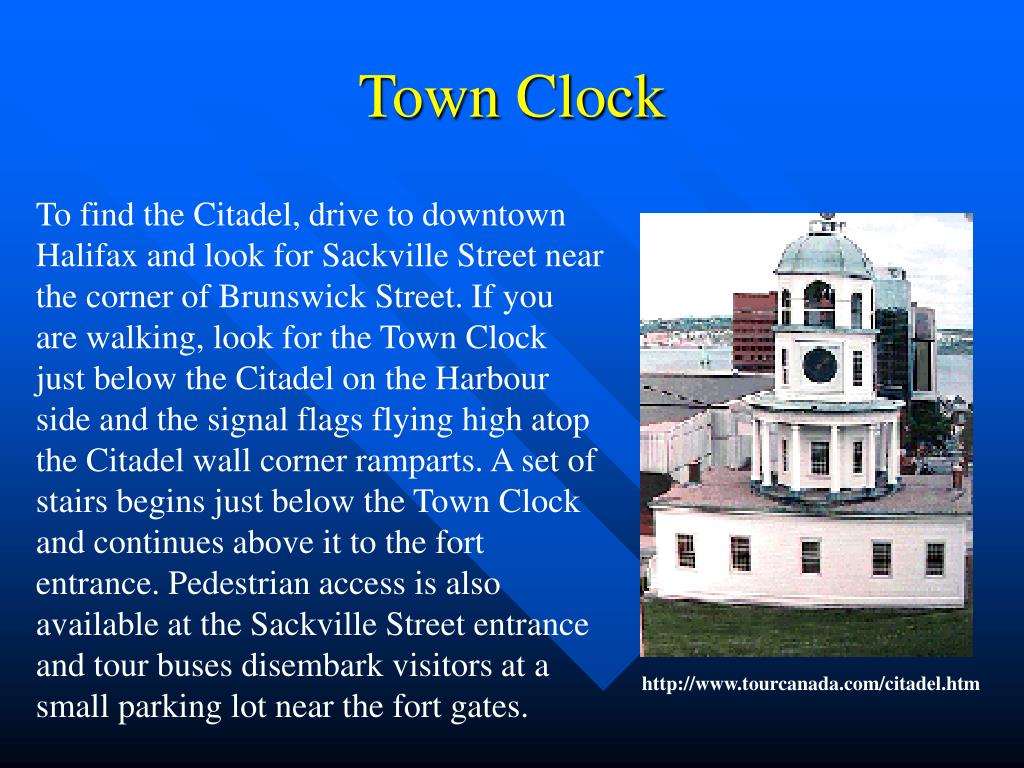 Town Clock

To find the Citadel, drive to downtown Halifax and look for Sackville Street near the corner of Brunswick Street. If you are walking, look for the Town Clock just below the Citadel on the Harbour side and the signal flags flying high atop the Citadel wall corner ramparts. A set of stairs begins just below the Town Clock and continues above it to the fort entrance. Pedestrian access is also available at the Sackville Street entrance and tour buses disembark visitors at a small parking lot near the fort gates.

http://www.tourcanada.com/citadel.htm